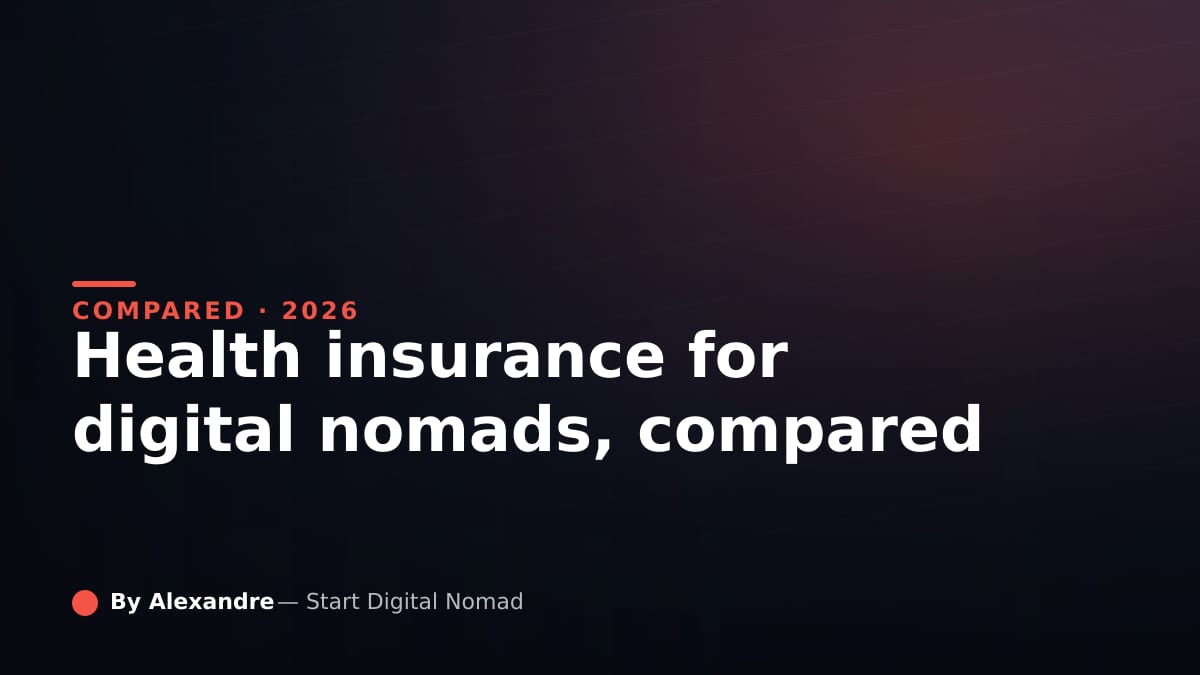 COMPARED · 2026

Health insurance for digital nomads, compared

By Alexandre — Start Digital Nomad